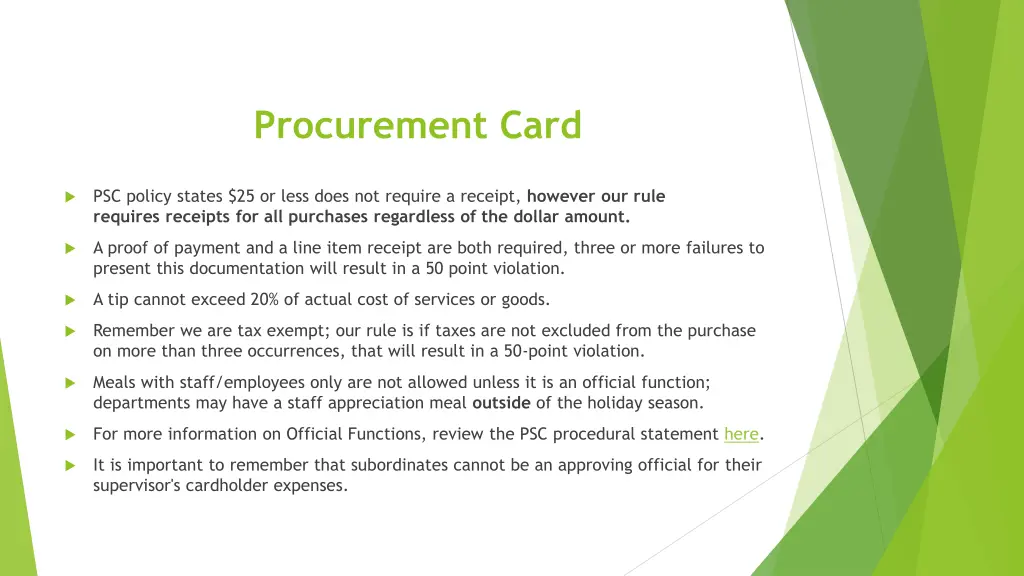 Procurement Card

PSC policy states $25 or less does not require a receipt, however our rule requires receipts for all purchases regardless of the dollar amount.

A proof of payment and a line item receipt are both required, three or more failures to present this documentation will result in a 50 point violation.

A tip cannot exceed 20% of actual cost of services or goods.

Remember we are tax exempt; our rule is if taxes are not excluded from the purchase on more than three occurrences, that will result in a 50-point violation.

Meals with staff/employees only are not allowed unless it is an official function; departments may have a staff appreciation meal outside of the holiday season.

For more information on Official Functions, review the PSC procedural statement here.

It is important to remember that subordinates cannot be an approving official for their supervisor's cardholder expenses.